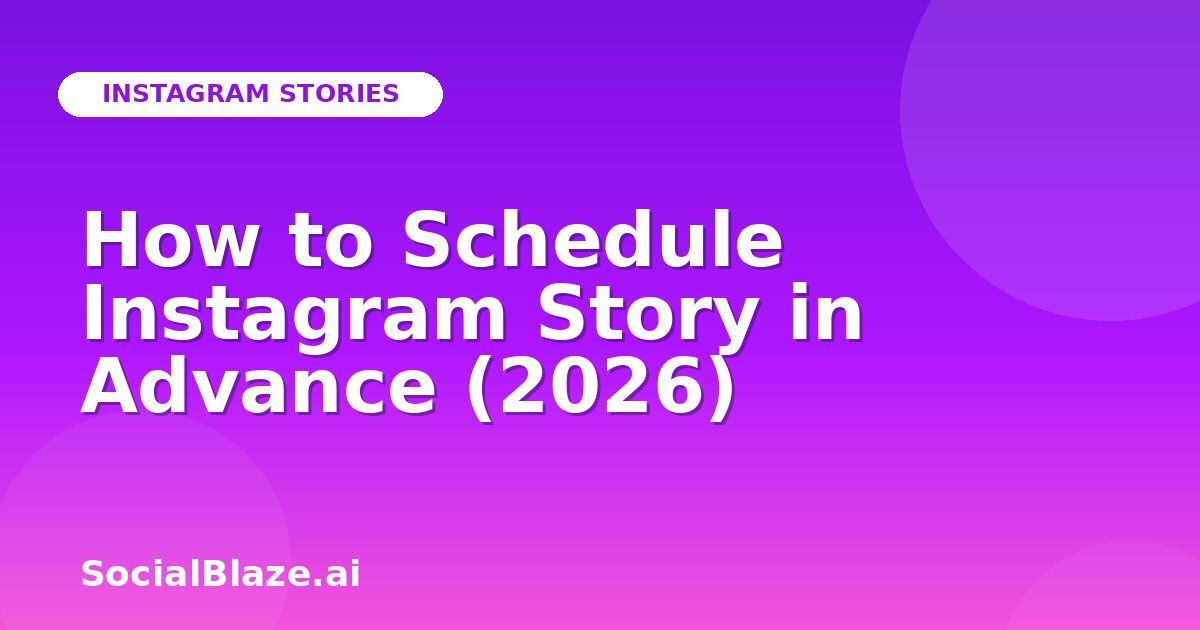 INSTAGRAM STORIES

How to Schedule Instagram Story in Advance (2026)

SocialBlaze.ai